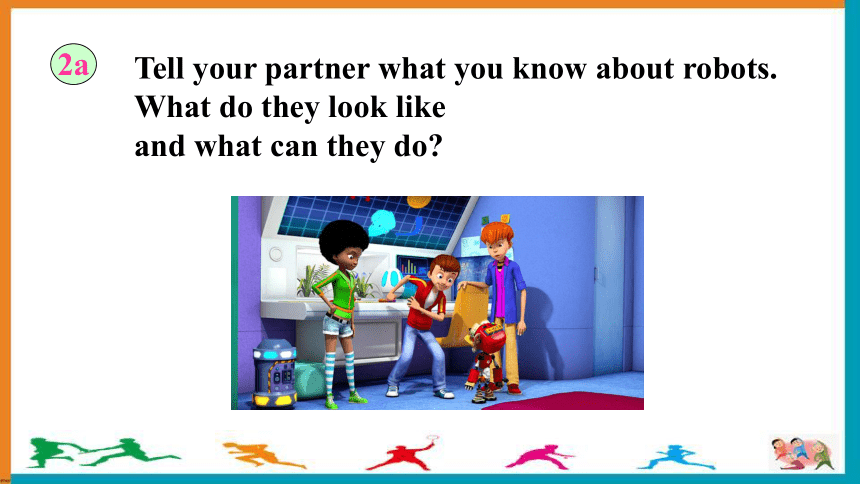 2a Tell your partner what you know about robots. What do they look like and what can they do?